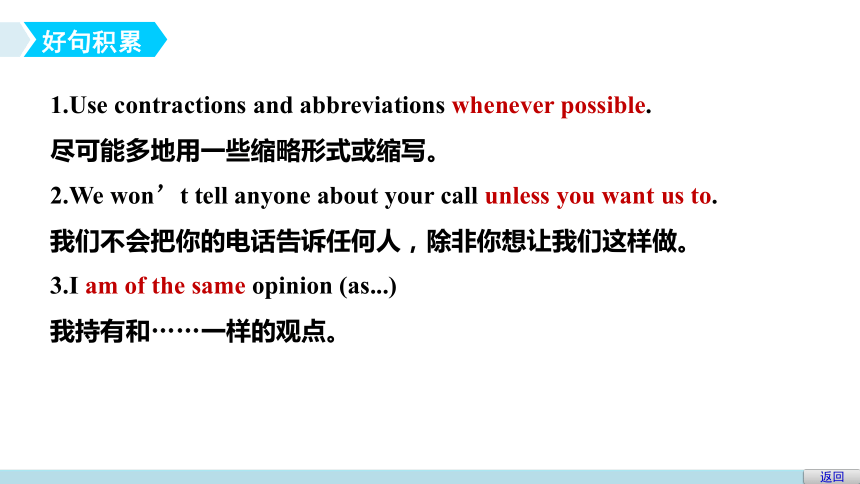 好句积累

1.Use contractions and abbreviations whenever possible.

尽可能多地用一些缩略形式或缩写。

2.We won’t tell anyone about your call unless you want us to.

我们不会把你的电话告诉任何人，除非你想让我们这样做。

3.I am of the same opinion (as...)

我持有和……一样的观点。

返回